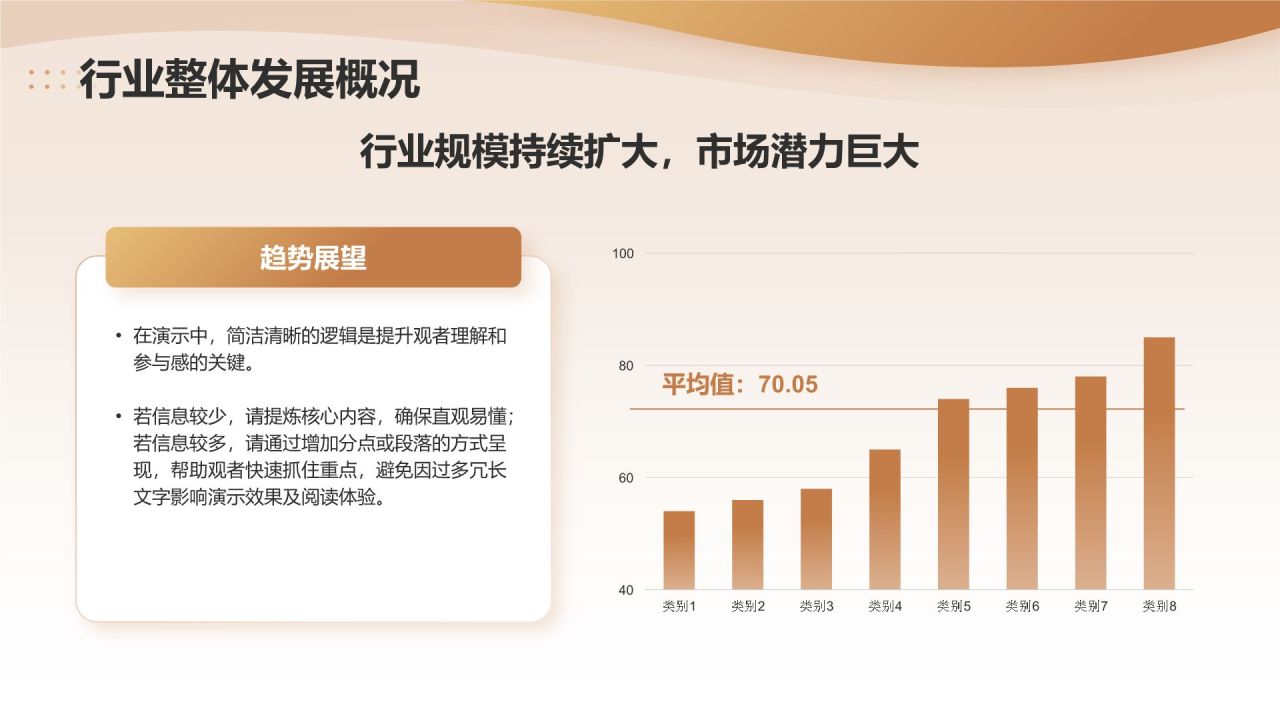 行业整体发展概况

行业规模持续扩大，市场潜力巨大

趋势展望

• 在演示中，简洁清晰的逻辑是提升观者理解和参与感的关键。

• 若信息较少，请提炼核心内容，确保直观易懂；若信息较多，请通过增加分点或段落的方式呈现，帮助观者快速抓住重点，避免因过多冗长文字影响演示效果及阅读体验。

100
80
60
40
平均值：70.05
类别1 类别2 类别3 类别4 类别5 类别6 类别7 类别8